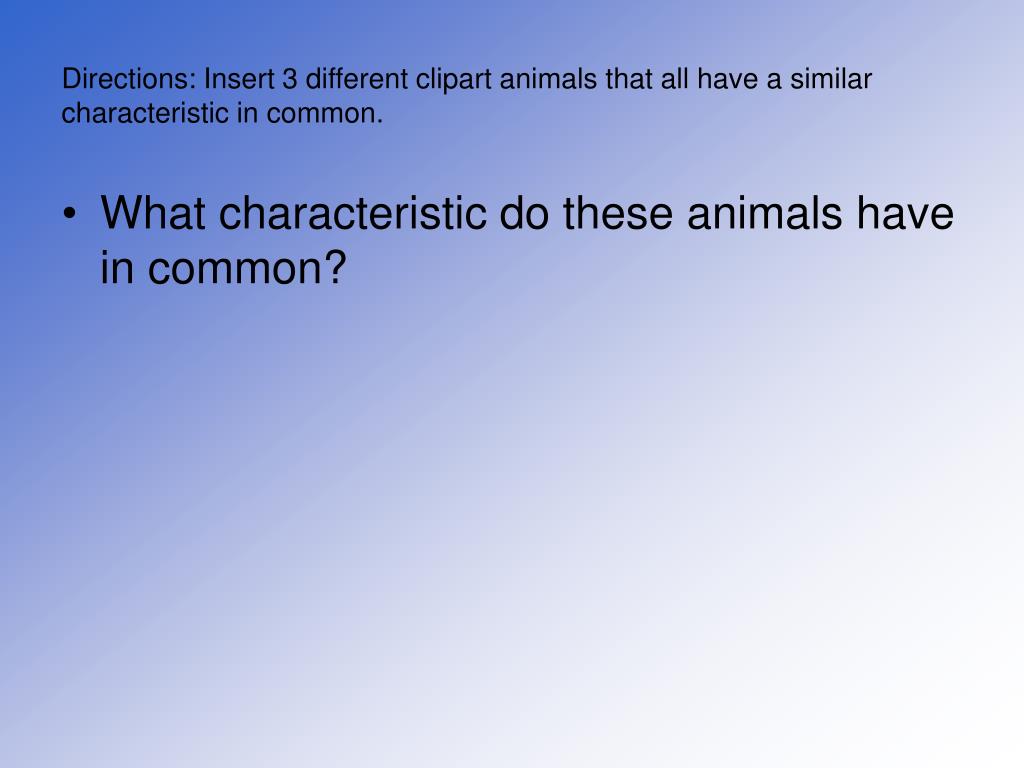 Directions: Insert 3 different clipart animals that all have a similar characteristic in common.

• What characteristic do these animals have in common?